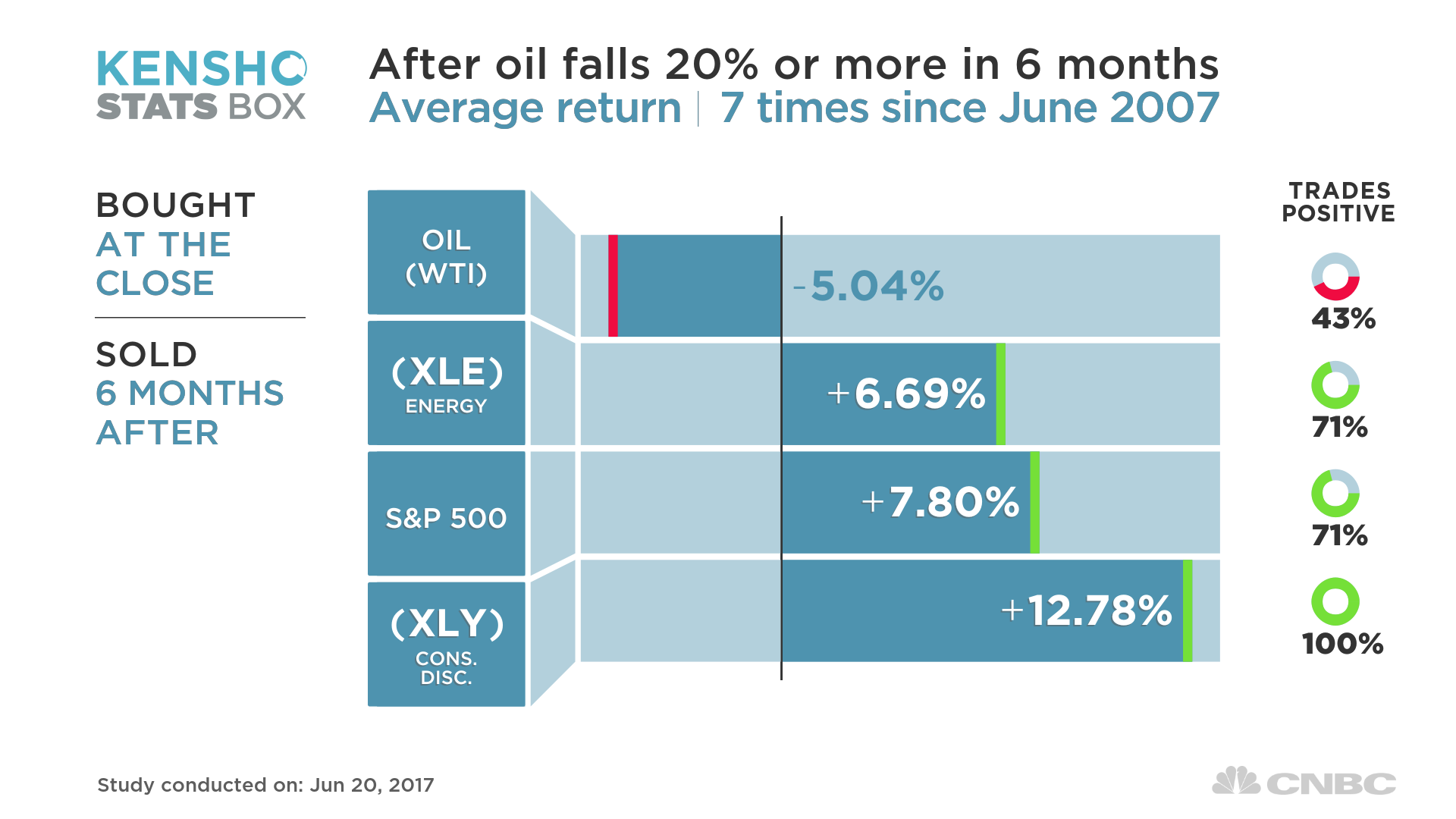 KENSHO STATS BOX

After oil falls 20% or more in 6 months
Average return | 7 times since June 2007

BOUGHT AT THE CLOSE

SOLD 6 MONTHS AFTER

TRADES POSITIVE

OIL (WTI) -5.04% 43%

(XLE) ENERGY +6.69% 71%

S&P 500 +7.80% 71%

(XLY) CONS. DISC. +12.78% 100%

Study conducted on: Jun 20, 2017

CNBC